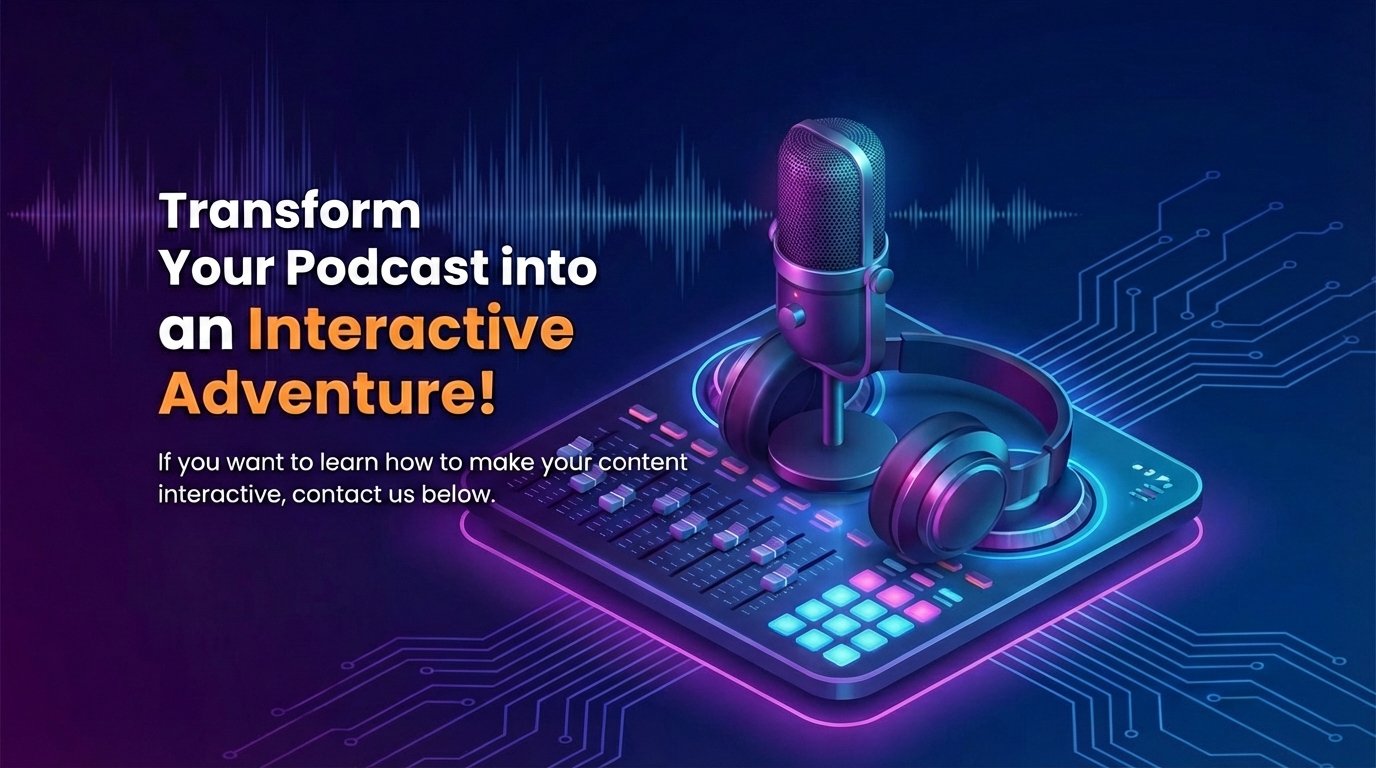 Transform Your Podcast into an Interactive Adventure!

If you want to learn how to make your content interactive, contact us below.